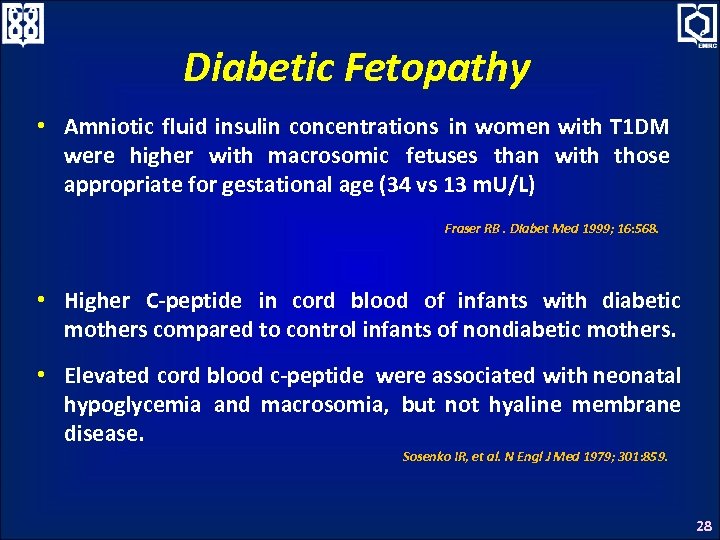 EMRC

Diabetic Fetopathy

• Amniotic fluid insulin concentrations in women with T1DM were higher with macrosomic fetuses than with those appropriate for gestational age (34 vs 13 mU/L)

Fraser RB . Diabet Med 1999; 16:568.

• Higher C-peptide in cord blood of infants with diabetic mothers compared to control infants of nondiabetic mothers.

• Elevated cord blood c-peptide were associated with neonatal hypoglycemia and macrosomia, but not hyaline membrane disease.

Sosenko IR, et al. N Engl J Med 1979; 301:859.

28